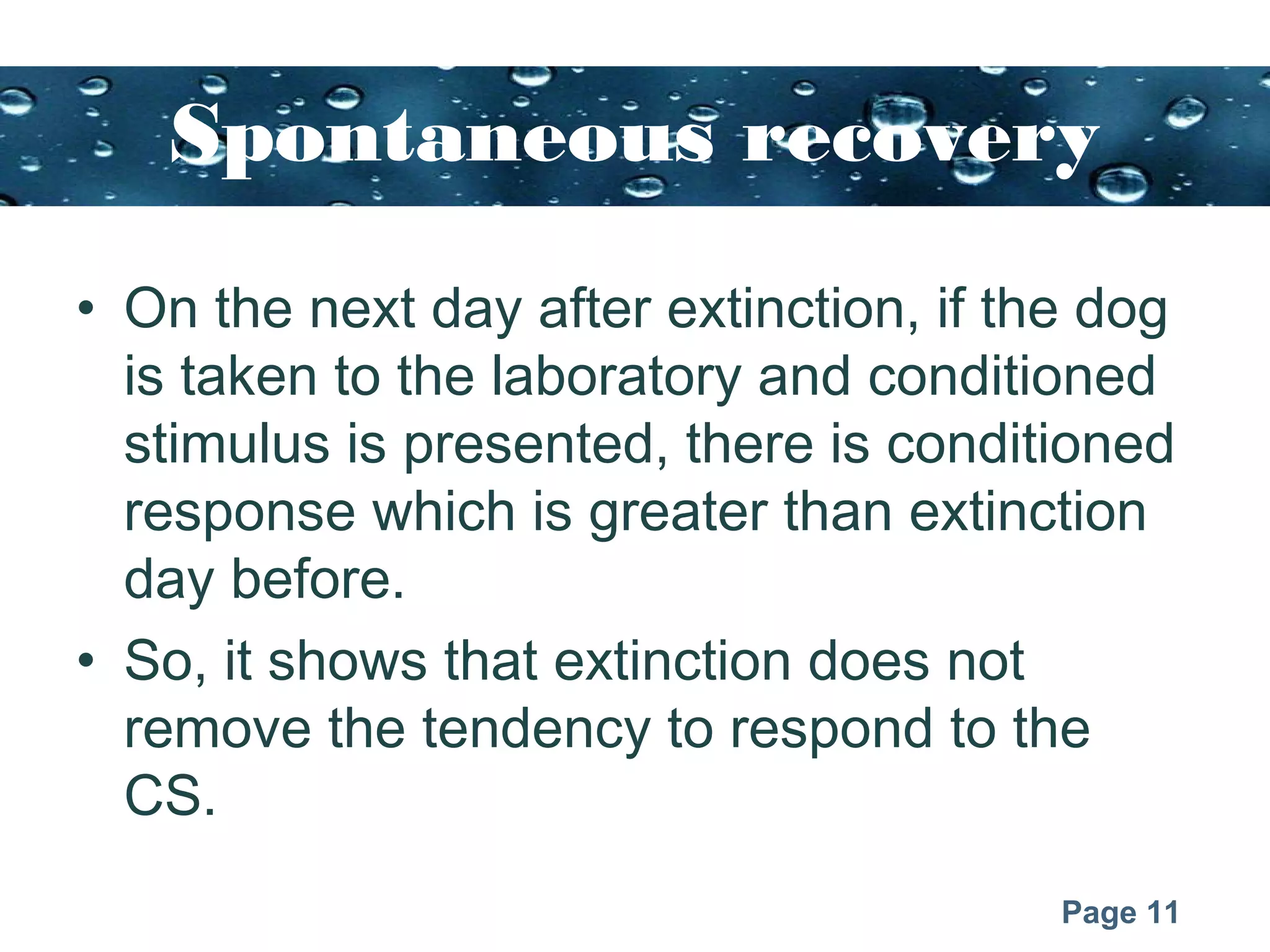 Spontaneous recovery

• On the next day after extinction, if the dog is taken to the laboratory and conditioned stimulus is presented, there is conditioned response which is greater than extinction day before.

• So, it shows that extinction does not remove the tendency to respond to the CS.

Page 11